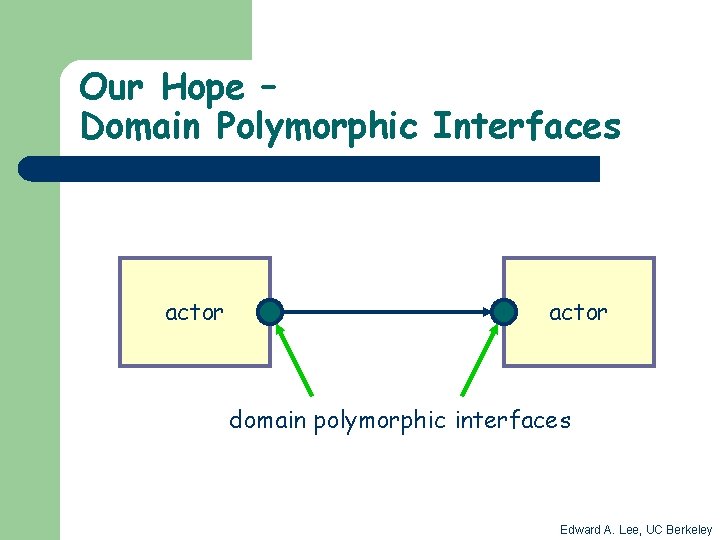 Our Hope –
Domain Polymorphic Interfaces

actor

actor

domain polymorphic interfaces

Edward A. Lee, UC Berkeley